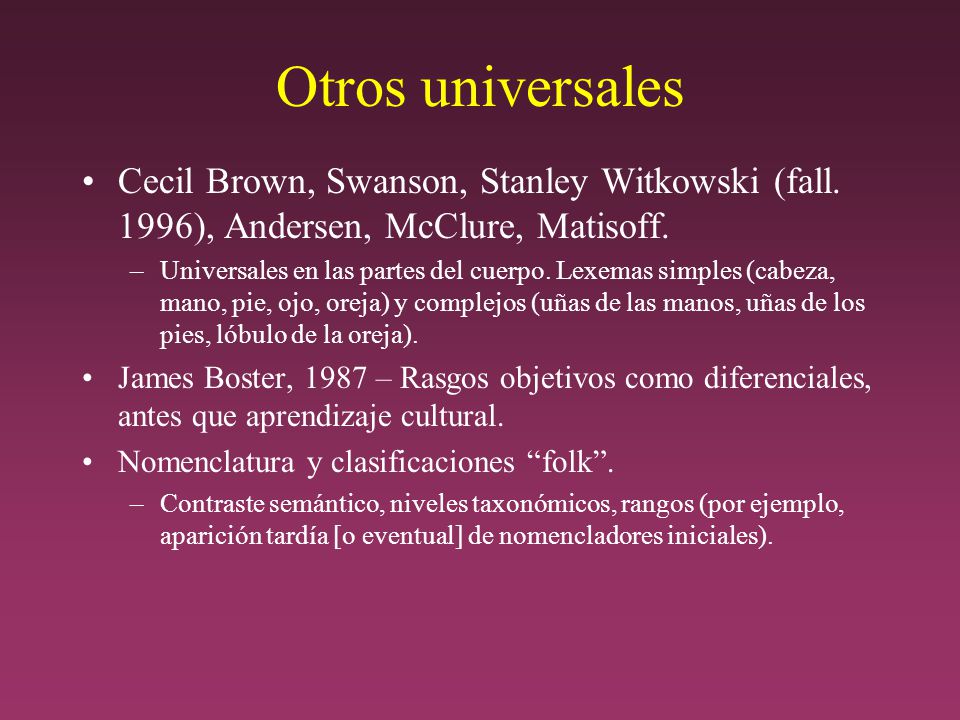 Otros universales

• Cecil Brown, Swanson, Stanley Witkowski (fall. 1996), Andersen, McClure, Matisoff.
– Universales en las partes del cuerpo. Lexemas simples (cabeza, mano, pie, ojo, oreja) y complejos (uñas de las manos, uñas de los pies, lóbulo de la oreja).
• James Boster, 1987 – Rasgos objetivos como diferenciales, antes que aprendizaje cultural.
• Nomenclatura y clasificaciones “folk”.
– Contraste semántico, niveles taxonómicos, rangos (por ejemplo, aparición tardía [o eventual] de nomencladores iniciales).